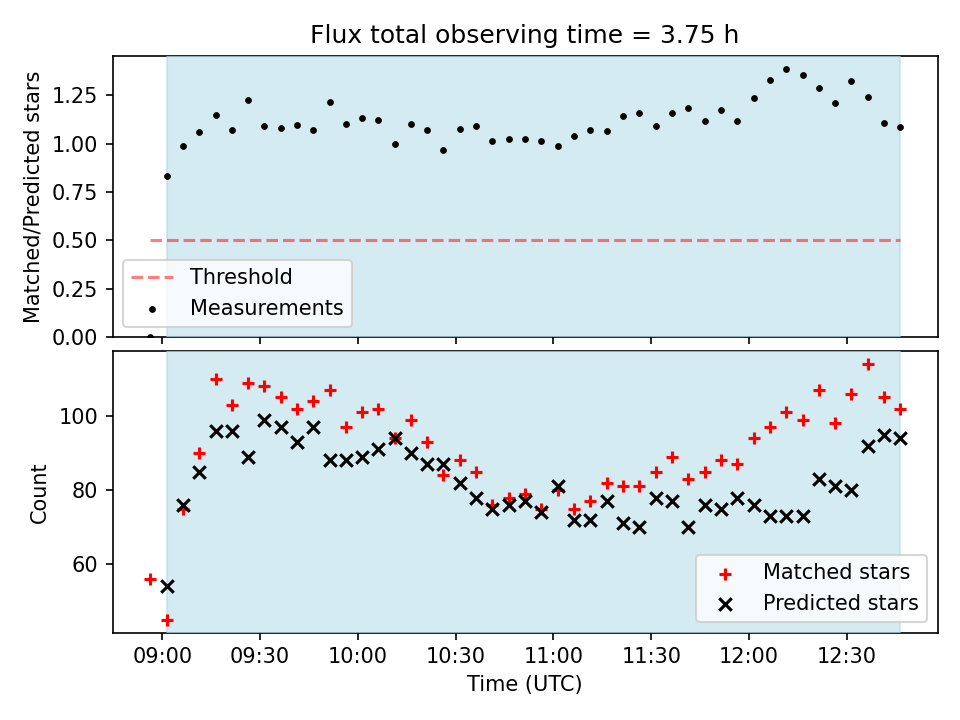 Flux total observing time = 3.75 h

Matched/Predicted stars

1.25
1.00
0.75
0.50
0.25
0.00

Threshold
Measurements

Count

100
80
60

Matched stars
Predicted stars

09:00 09:30 10:00 10:30 11:00 11:30 12:00 12:30

Time (UTC)